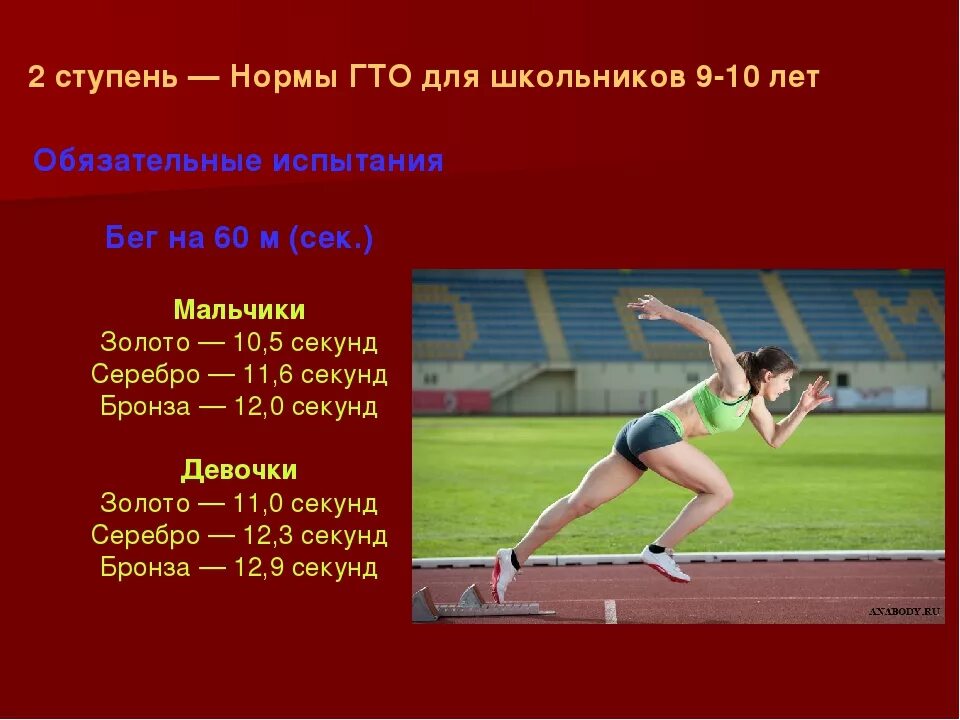 2 ступень — Нормы ГТО для школьников 9-10 лет

Обязательные испытания

Бег на 60 м (сек.)

Мальчики
Золото — 10,5 секунд
Серебро — 11,6 секунд
Бронза — 12,0 секунд

Девочки
Золото — 11,0 секунд
Серебро — 12,3 секунд
Бронза — 12,9 секунд

ANABODY.RU